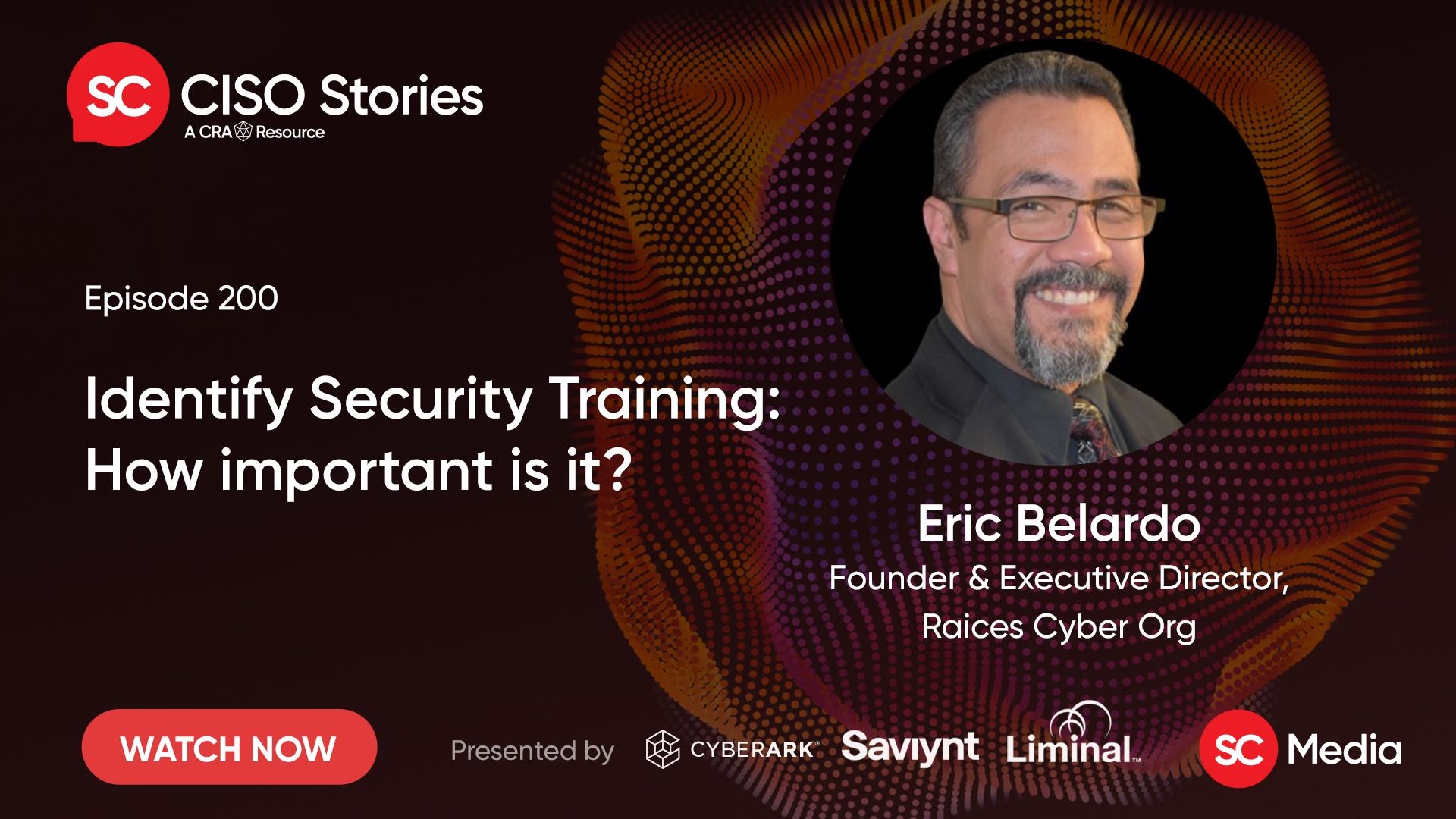 SC CISO Stories
A CRA Resource

Episode 200

Identify Security Training: How important is it?

Eric Belardo
Founder & Executive Director, Raices Cyber Org

WATCH NOW

Presented by CYBERARK Saviynt Liminal

SC Media